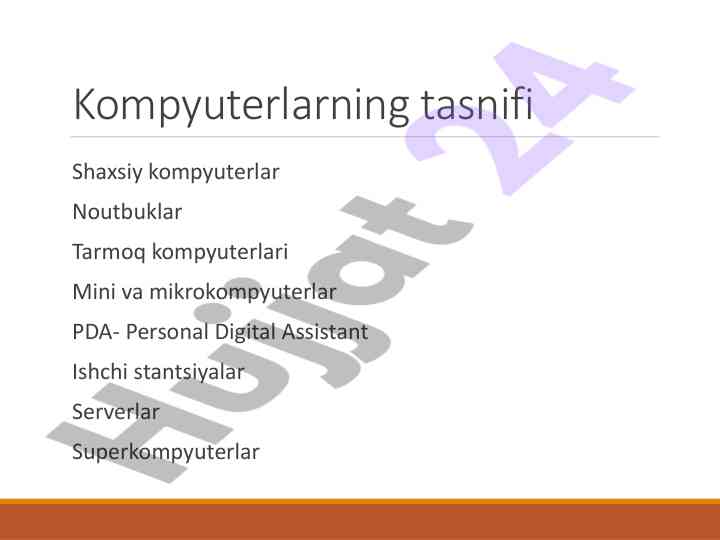 Kompyuterlarning tasnifi

Shaxsiy kompyuterlar

Noutbuklar

Tarmoq kompyuterlari

Mini va mikrokompyuterlar

PDA- Personal Digital Assistant

Ishchi stantsiyalar

Serverlar

Superkompyuterlar

Hujjat 24